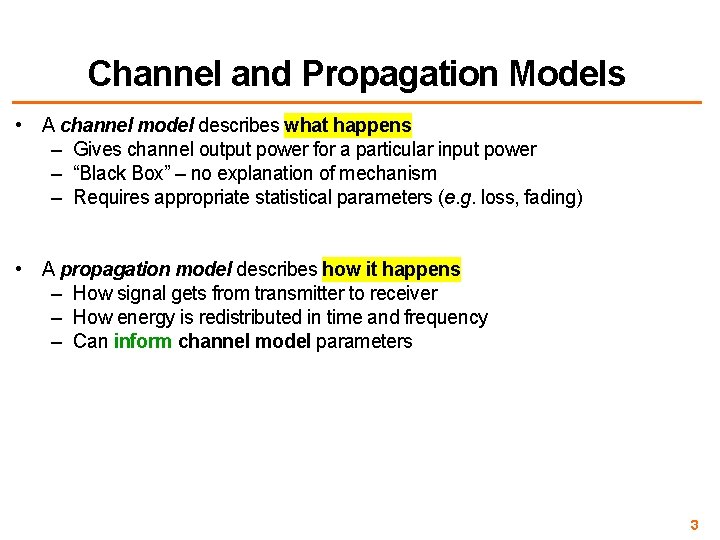 Channel and Propagation Models

• A channel model describes what happens
  – Gives channel output power for a particular input power
  – “Black Box” – no explanation of mechanism
  – Requires appropriate statistical parameters (e.g. loss, fading)

• A propagation model describes how it happens
  – How signal gets from transmitter to receiver
  – How energy is redistributed in time and frequency
  – Can inform channel model parameters

3